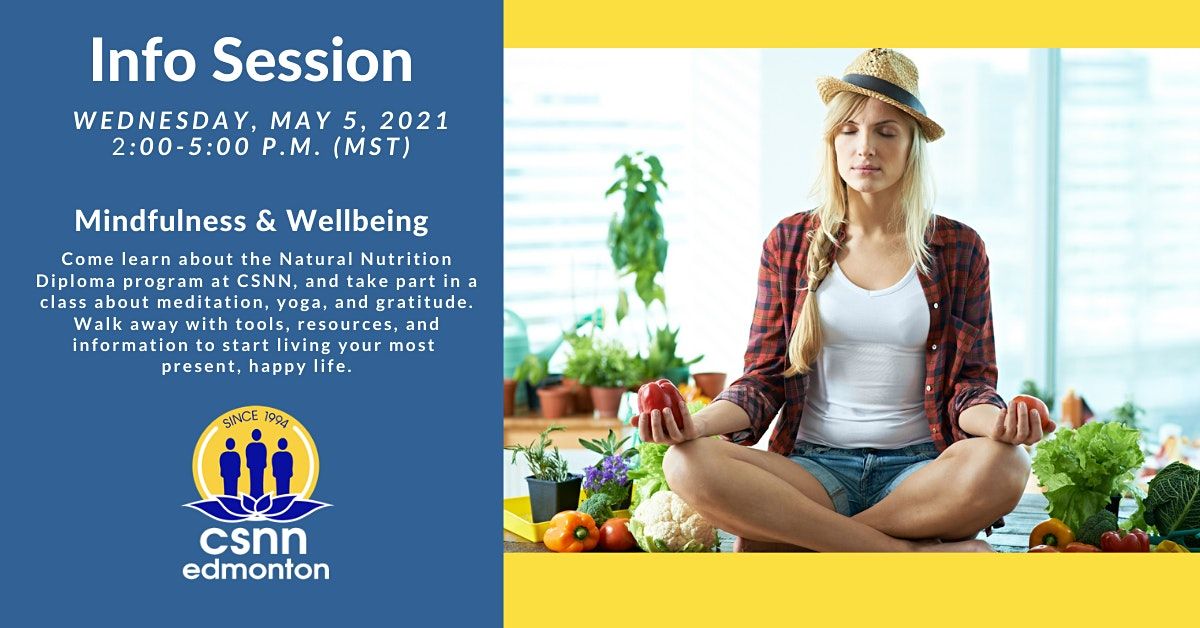 Info Session

WEDNESDAY, MAY 5, 2021
2:00-5:00 P.M. (MST)

Mindfulness & Wellbeing

Come learn about the Natural Nutrition Diploma program at CSNN, and take part in a class about meditation, yoga, and gratitude. Walk away with tools, resources, and information to start living your most present, happy life.

SINCE 1994

csnn
edmonton